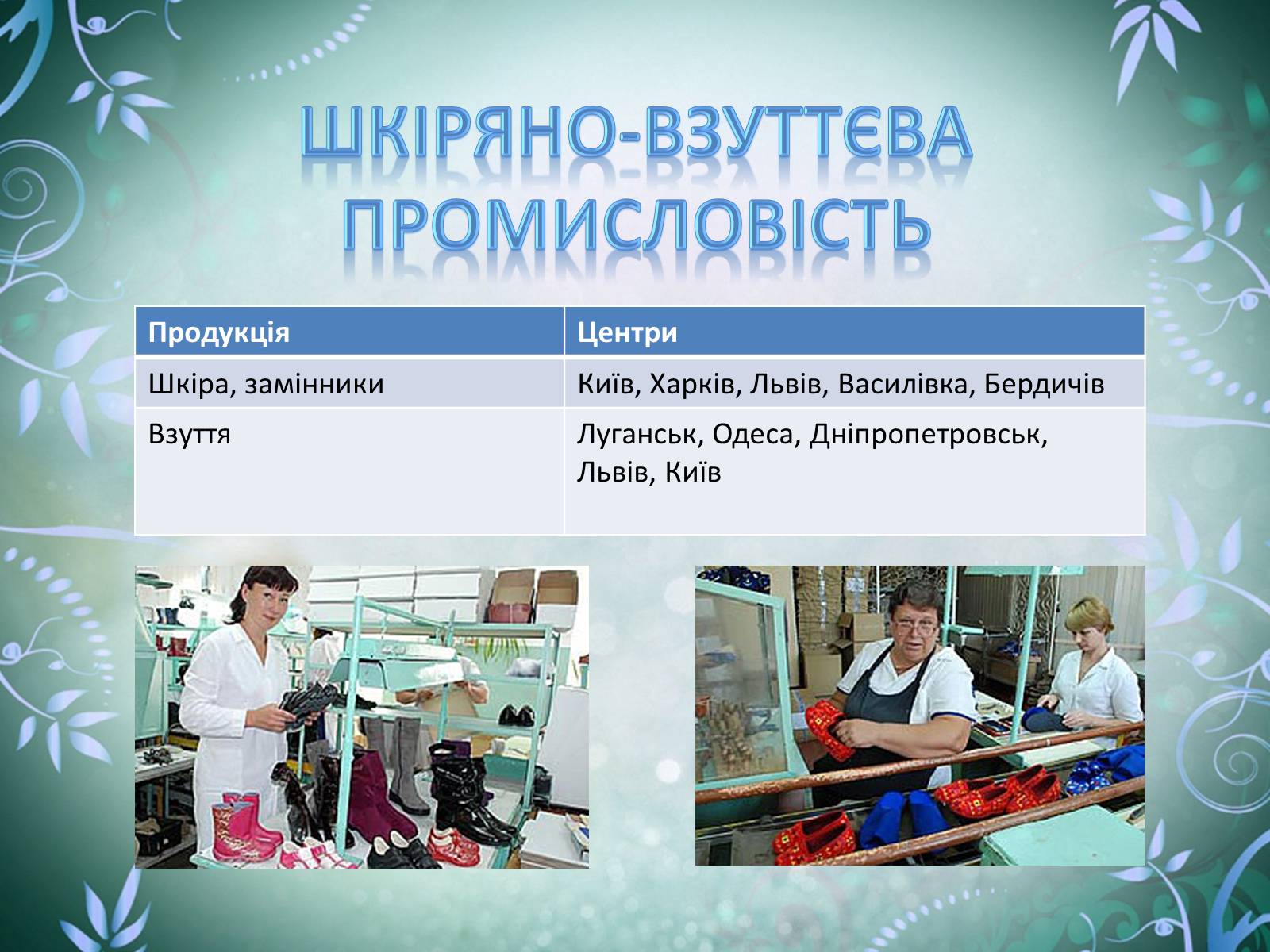 ШКІРЯНО-ВЗУТТЄВА ПРОМИСЛОВІСТЬ

| Продукція | Центри |
|---|---|
| Шкіра, замінники | Київ, Харків, Львів, Василівка, Бердичів |
| Взуття | Луганськ, Одеса, Дніпропетровськ, Львів, Київ |